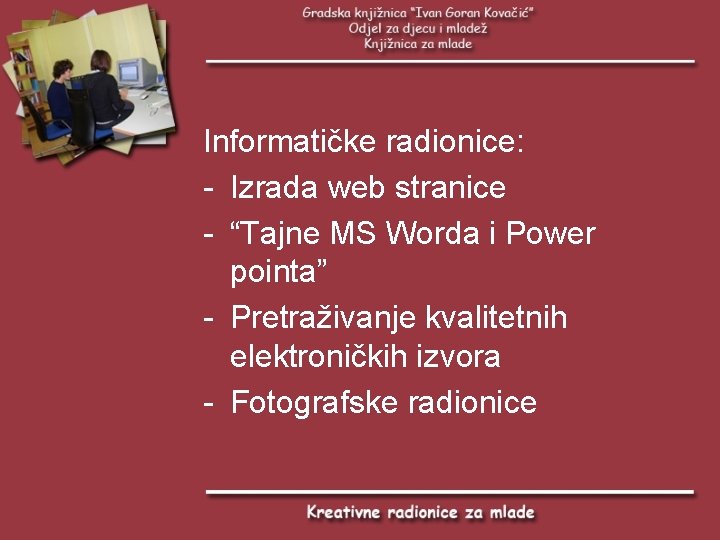 Gradska knjižnica "Ivan Goran Kovačić"
Odjel za djecu i mladež
Knjižnica za mlade

Informatičke radionice:
- Izrada web stranice
- “Tajne MS Worda i Power pointa”
- Pretraživanje kvalitetnih elektroničkih izvora
- Fotografske radionice

Kreativne radionice za mlade